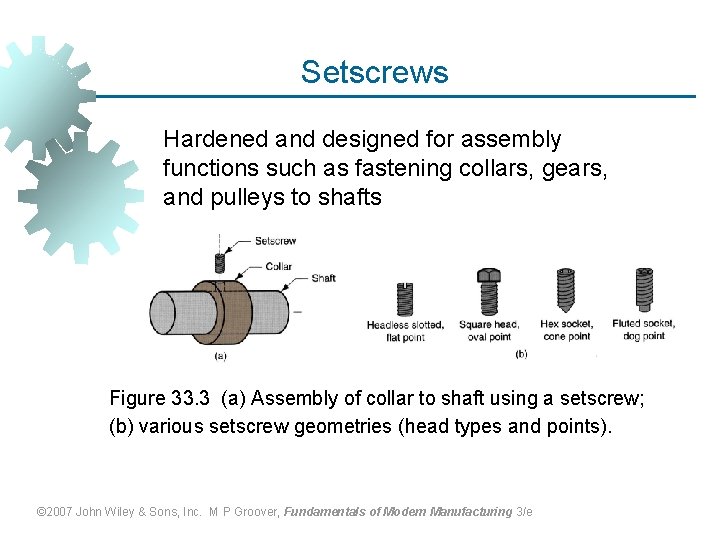 Setscrews

Hardened and designed for assembly functions such as fastening collars, gears, and pulleys to shafts

Setscrew
Collar
Shaft
(a)

Headless slotted, flat point
Square head, oval point
Hex socket, cone point
Fluted socket, dog point
(b)

Figure 33.3 (a) Assembly of collar to shaft using a setscrew; (b) various setscrew geometries (head types and points).

©2007 John Wiley & Sons, Inc. M P Groover, Fundamentals of Modern Manufacturing 3/e